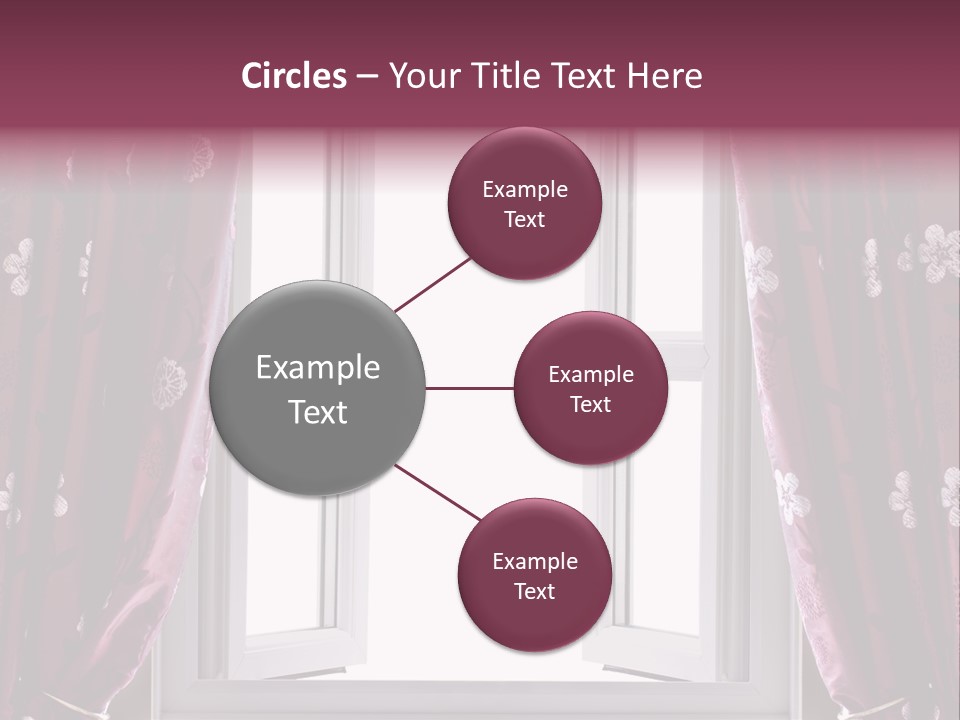 Circles – Your Title Text Here

Example Text

Example Text

Example Text

Example Text